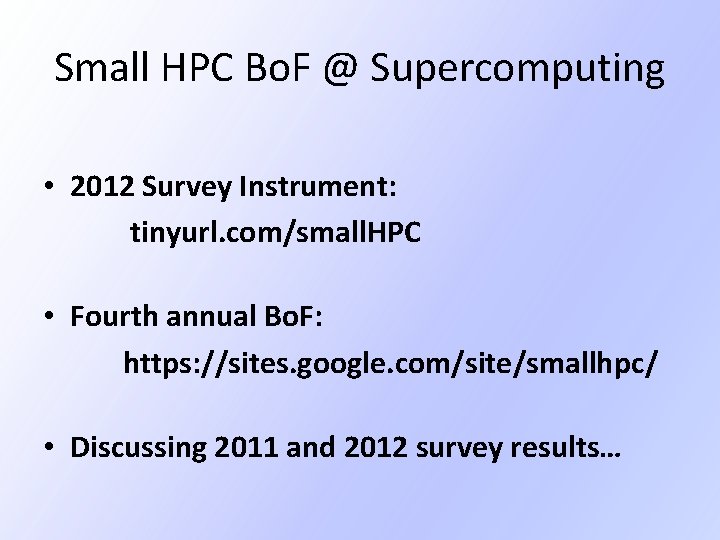 Small HPC BoF @ Supercomputing

• 2012 Survey Instrument:
tinyurl.com/smallHPC

• Fourth annual BoF:
https://sites.google.com/site/smallhpc/

• Discussing 2011 and 2012 survey results…